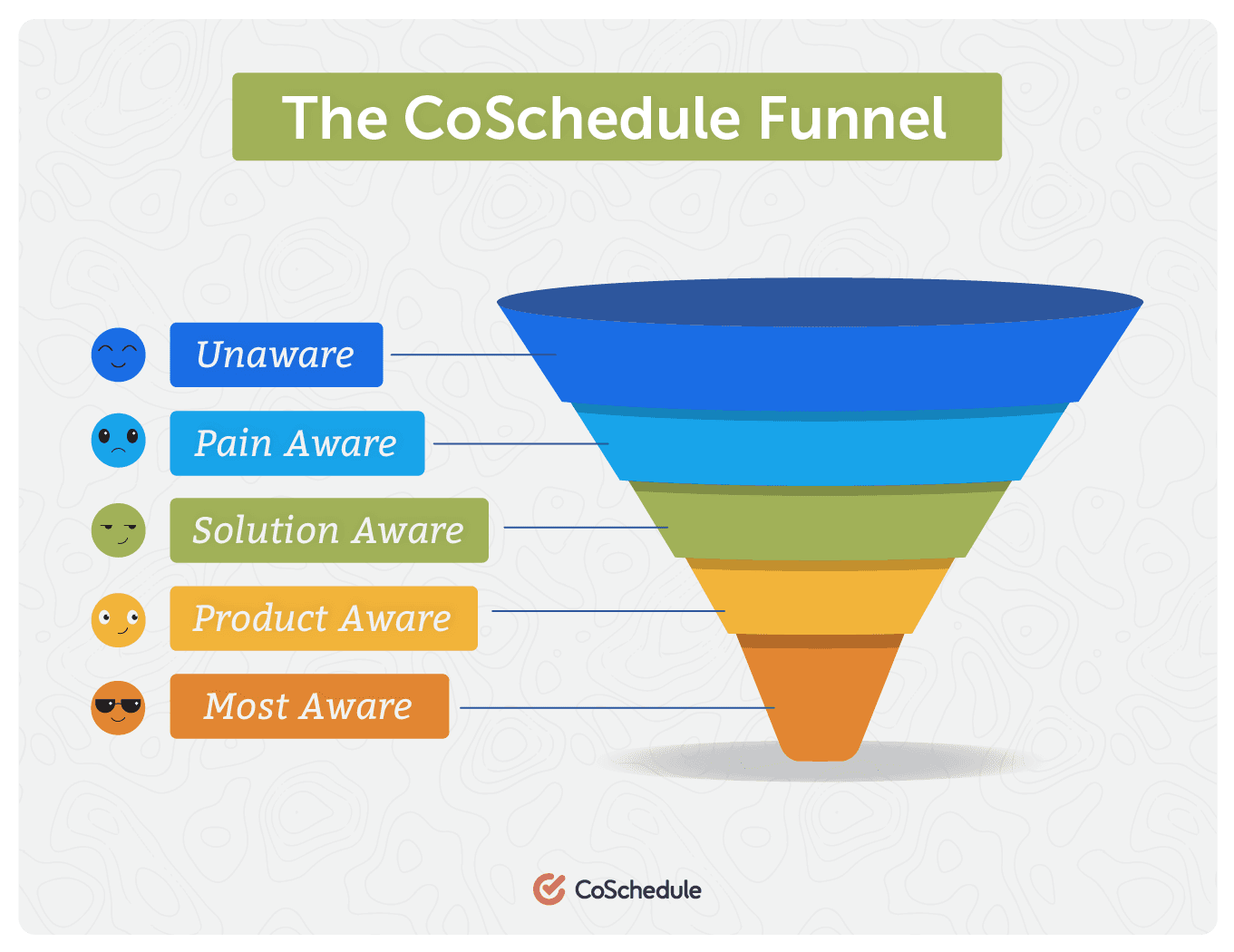 The CoSchedule Funnel

Unaware

Pain Aware

Solution Aware

Product Aware

Most Aware

CoSchedule